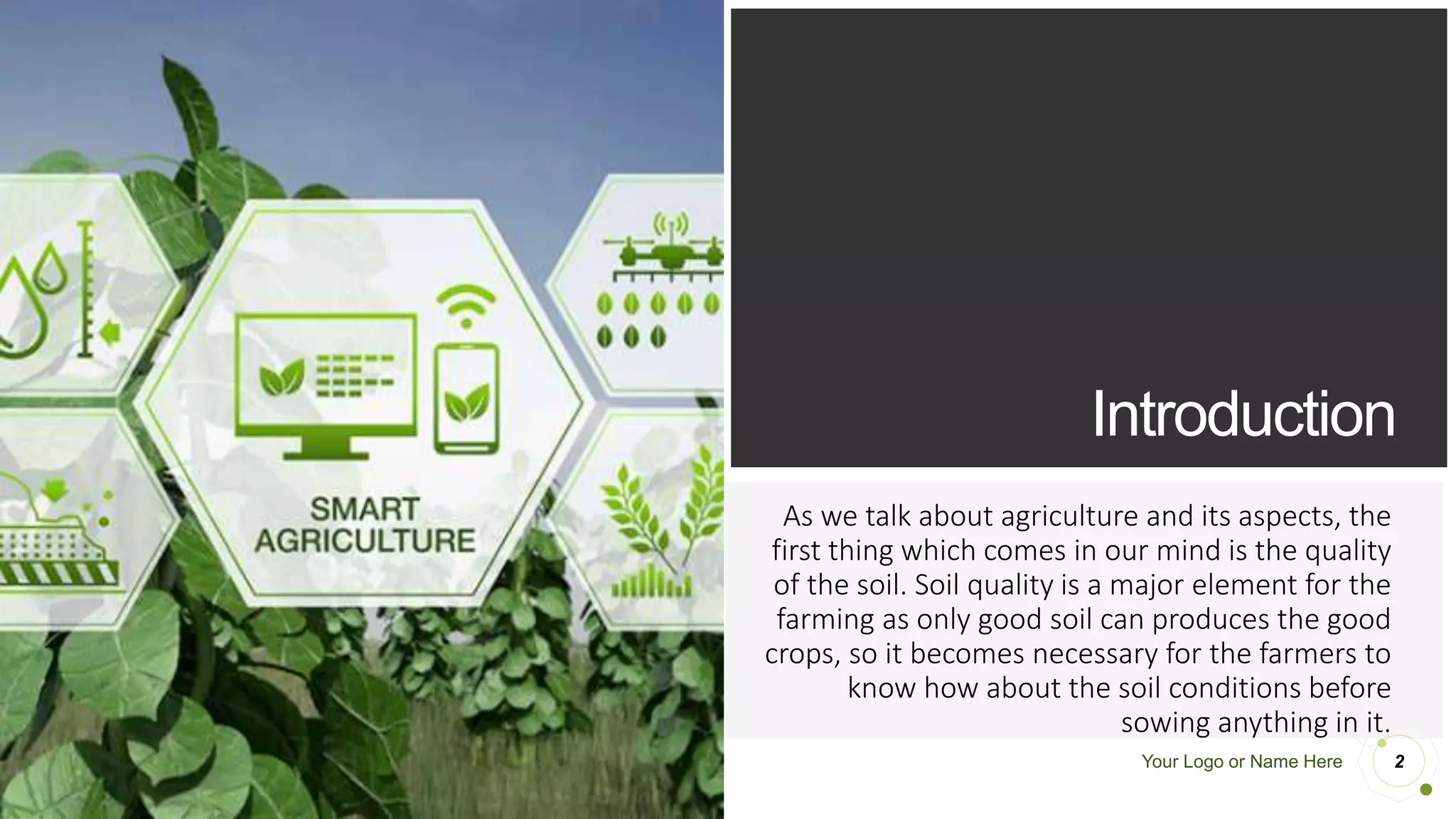 SMART AGRICULTURE

Introduction

As we talk about agriculture and its aspects, the first thing which comes in our mind is the quality of the soil. Soil quality is a major element for the farming as only good soil can produces the good crops, so it becomes necessary for the farmers to know how about the soil conditions before sowing anything in it.

Your Logo or Name Here

2